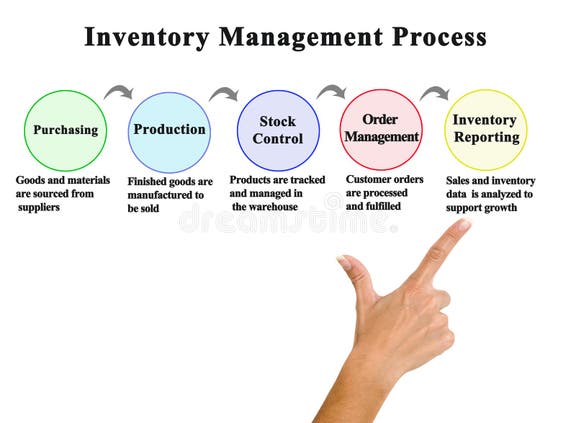 Inventory Management Process

Purchasing

Goods and materials are sourced from suppliers

Production

Finished goods are manufactured to be sold

Stock Control

Products are tracked and managed in the warehouse

Order Management

Customer orders are processed and fulfilled

Inventory Reporting

Sales and inventory data is analyzed to support growth

dreamstime.